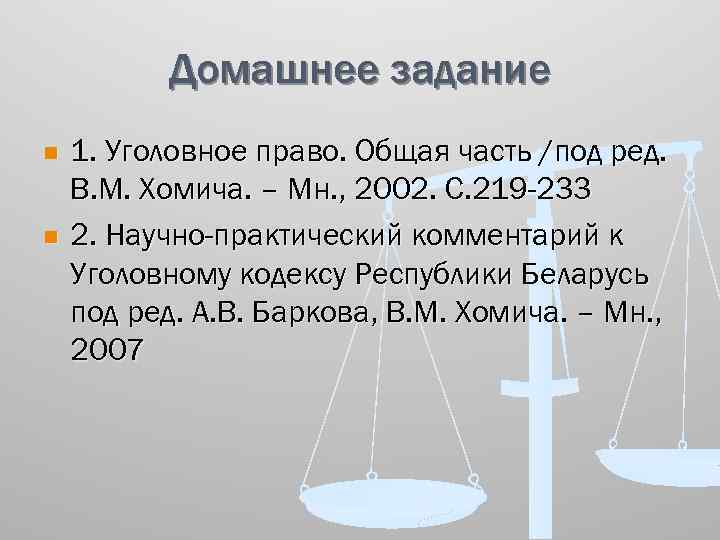 Домашнее задание

1. Уголовное право. Общая часть /под ред. В.М. Хомича. – Мн., 2002. С.219-233

2. Научно-практический комментарий к Уголовному кодексу Республики Беларусь под ред. А.В. Баркова, В.М. Хомича. – Мн., 2007